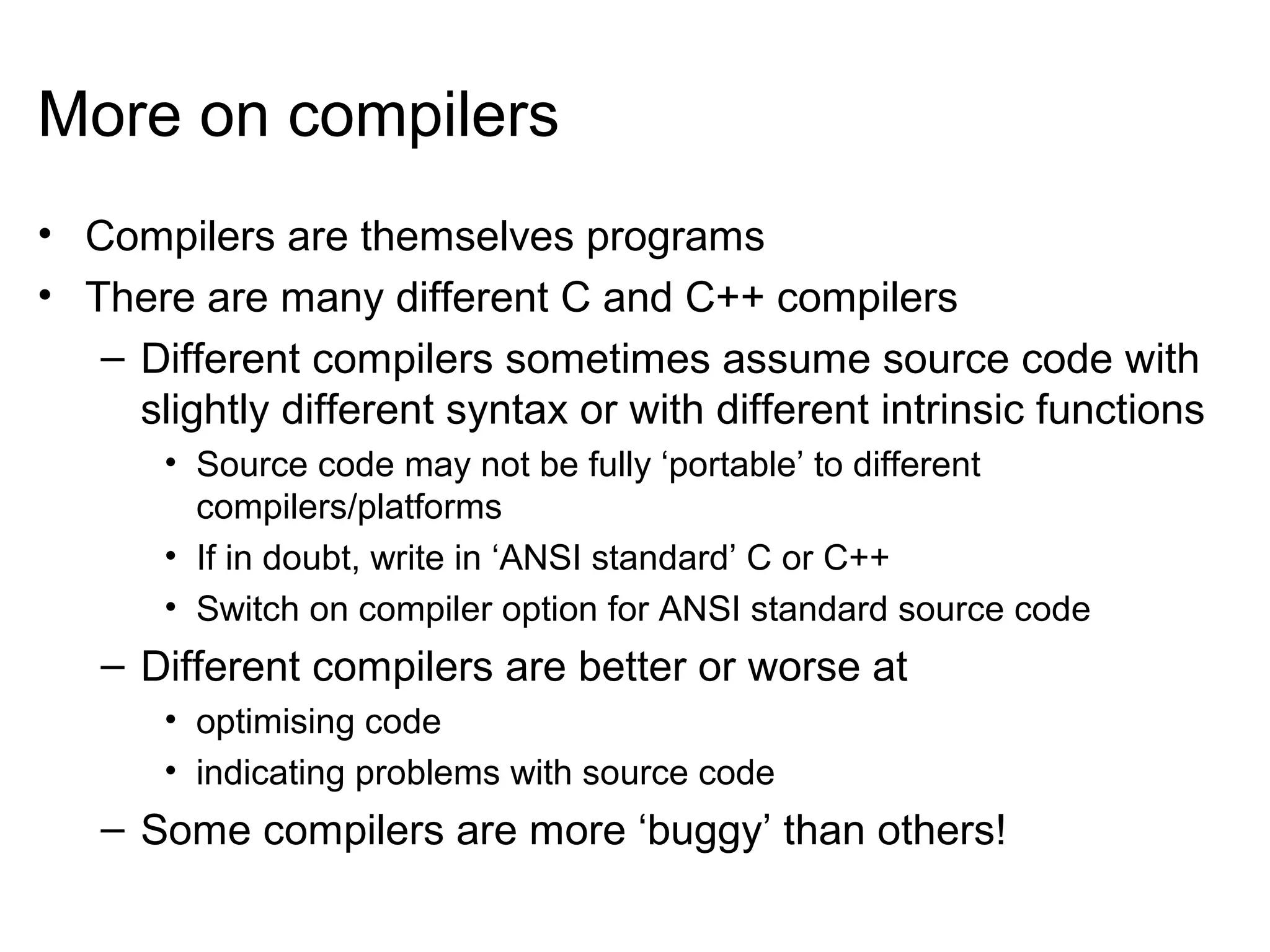 More on compilers

• Compilers are themselves programs
• There are many different C and C++ compilers
– Different compilers sometimes assume source code with slightly different syntax or with different intrinsic functions
• Source code may not be fully ‘portable’ to different compilers/platforms
• If in doubt, write in ‘ANSI standard’ C or C++
• Switch on compiler option for ANSI standard source code
– Different compilers are better or worse at
• optimising code
• indicating problems with source code
– Some compilers are more ‘buggy’ than others!